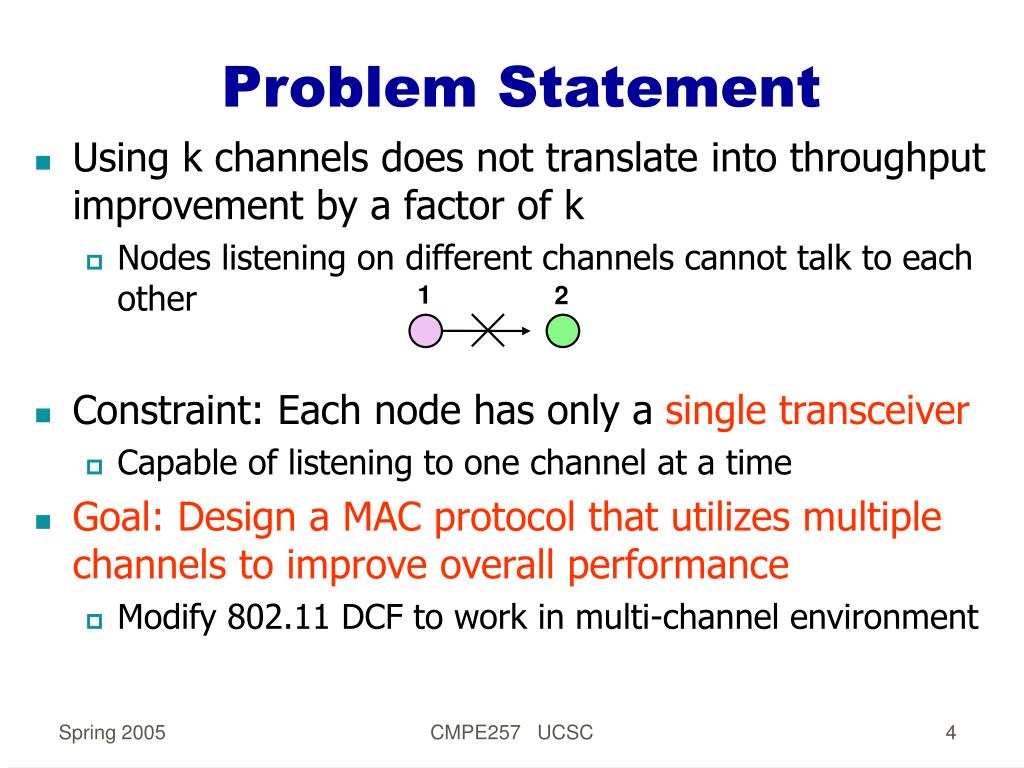 Problem Statement

Using k channels does not translate into throughput improvement by a factor of k

Nodes listening on different channels cannot talk to each other

1

2

Constraint: Each node has only a single transceiver

Capable of listening to one channel at a time

Goal: Design a MAC protocol that utilizes multiple channels to improve overall performance

Modify 802.11 DCF to work in multi-channel environment

Spring 2005

CMPE257 UCSC

4